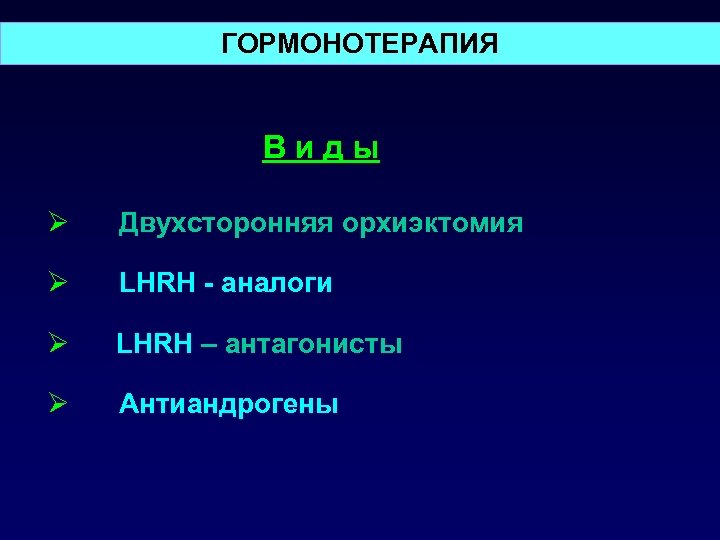 ГОРМОНОТЕРАПИЯ

В и д ы

➢ Двухсторонняя орхиэктомия

➢ LHRH - аналоги

➢ LHRH – антагонисты

➢ Антиандрогены